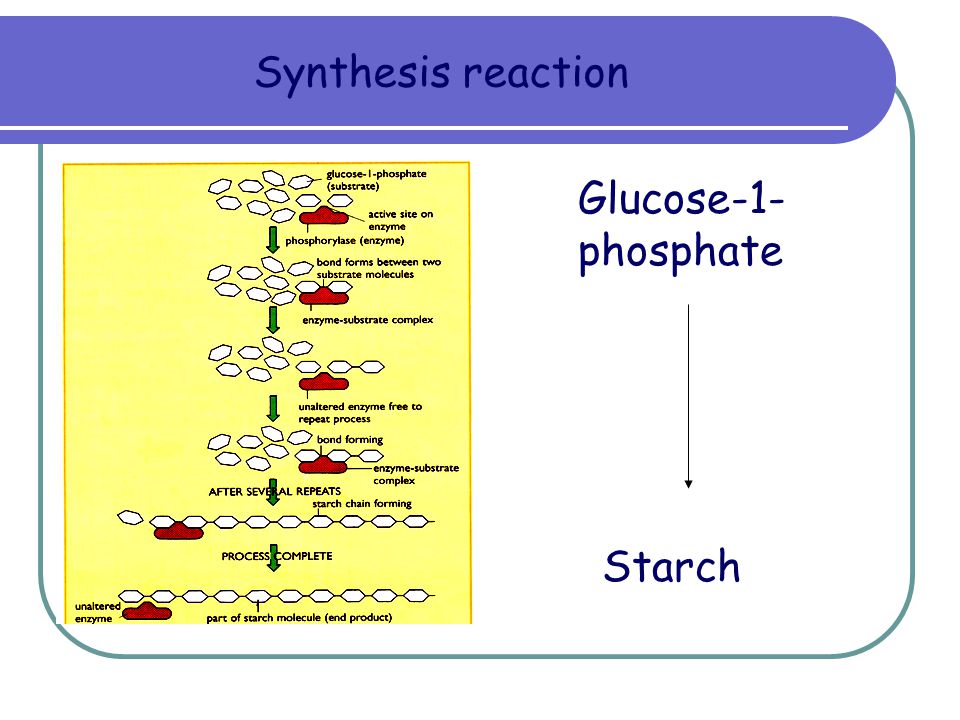 Synthesis reaction

glucose-1-phosphate (substrate)

active site on enzyme

phosphorylase (enzyme)

bond forms between two substrate molecules

enzyme-substrate complex

unaltered enzyme free to repeat process

bond forming

enzyme-substrate complex

AFTER SEVERAL REPEATS

starch chain forming

PROCESS COMPLETE

unaltered enzyme

part of starch molecule (end product)

Glucose-1-phosphate

Starch